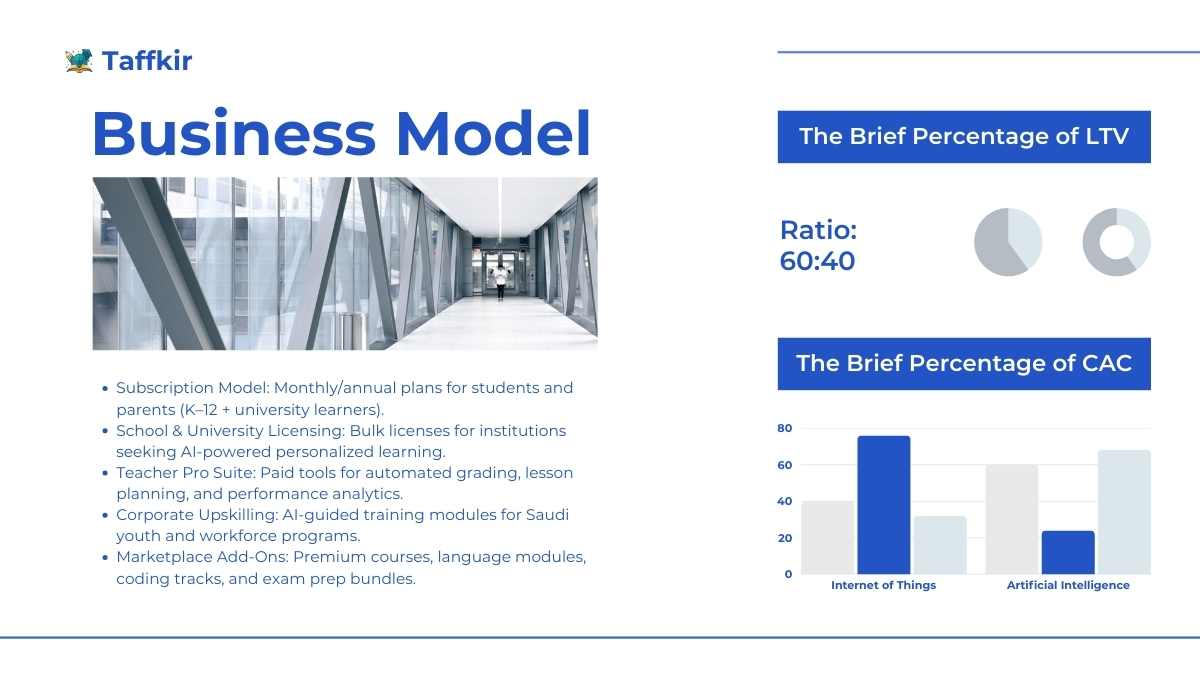 Taffkir

Business Model

- Subscription Model: Monthly/annual plans for students and parents (K–12 + university learners).
- School & University Licensing: Bulk licenses for institutions seeking AI-powered personalized learning.
- Teacher Pro Suite: Paid tools for automated grading, lesson planning, and performance analytics.
- Corporate Upskilling: AI-guided training modules for Saudi youth and workforce programs.
- Marketplace Add-Ons: Premium courses, language modules, coding tracks, and exam prep bundles.

The Brief Percentage of LTV

Ratio: 60:40

The Brief Percentage of CAC

80
60
40
20
0
Internet of Things
Artificial Intelligence